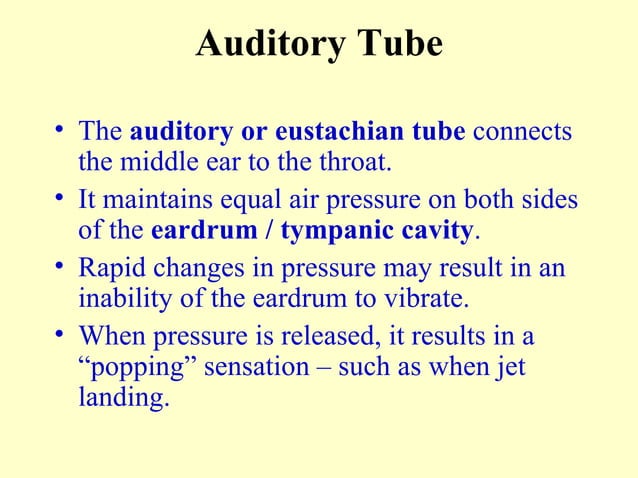 Auditory Tube

• The auditory or eustachian tube connects the middle ear to the throat.
• It maintains equal air pressure on both sides of the eardrum / tympanic cavity.
• Rapid changes in pressure may result in an inability of the eardrum to vibrate.
• When pressure is released, it results in a “popping” sensation – such as when jet landing.